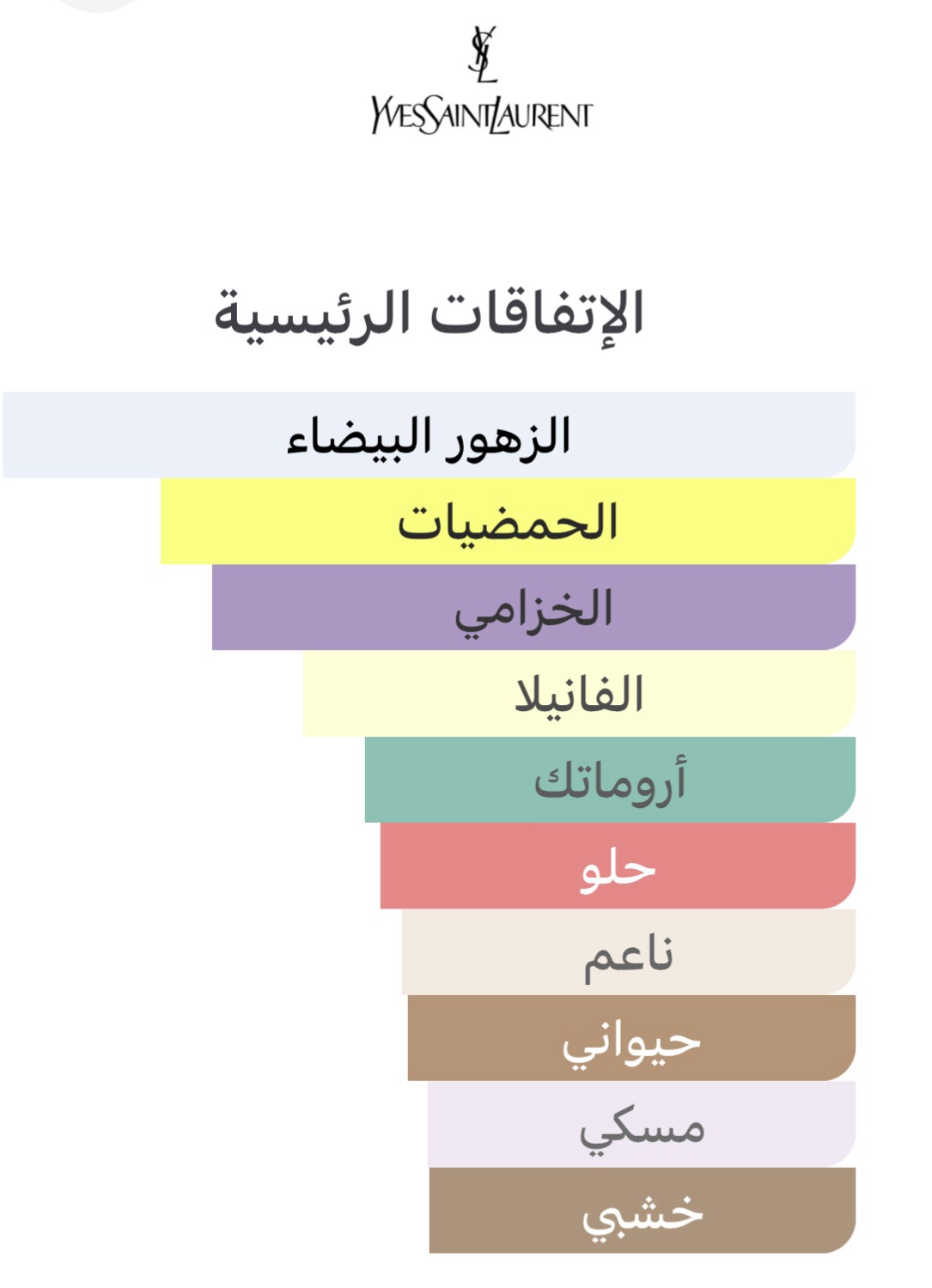 YSL
YVESSAINTLAURENT

الإتفاقات الرئيسية

الزهور البيضاء
الحمضيات
الخزامي
الفانيلا
أروماتك
حلو
ناعم
حيواني
مسكي
خشبي